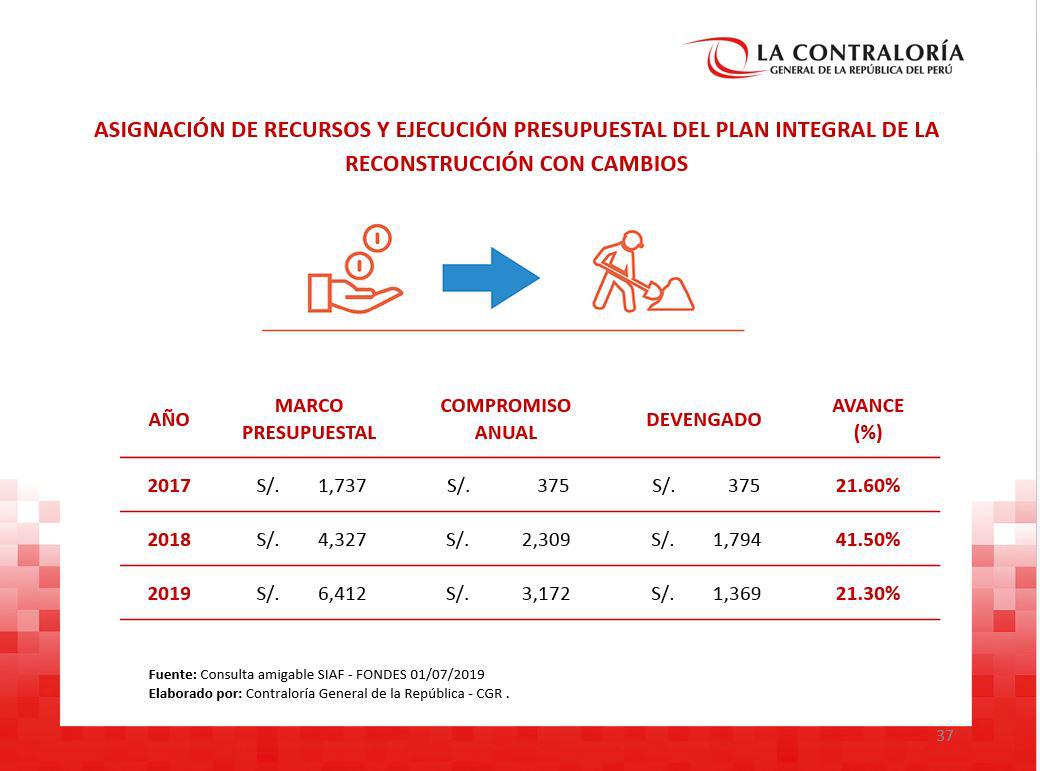 LA CONTRALORÍA
GENERAL DE LA REPÚBLICA DEL PERÚ

ASIGNACIÓN DE RECURSOS Y EJECUCIÓN PRESUPUESTAL DEL PLAN INTEGRAL DE LA RECONSTRUCCIÓN CON CAMBIOS

| AÑO | MARCO PRESUPUESTAL | COMPROMISO ANUAL | DEVENGADO | AVANCE (%) |
|---|---|---|---|---|
| 2017 | S/. 1,737 | S/. 375 | S/. 375 | 21.60% |
| 2018 | S/. 4,327 | S/. 2,309 | S/. 1,794 | 41.50% |
| 2019 | S/. 6,412 | S/. 3,172 | S/. 1,369 | 21.30% |

Fuente: Consulta amigable SIAF - FONDES 01/07/2019
Elaborado por: Contraloría General de la República - CGR .

37